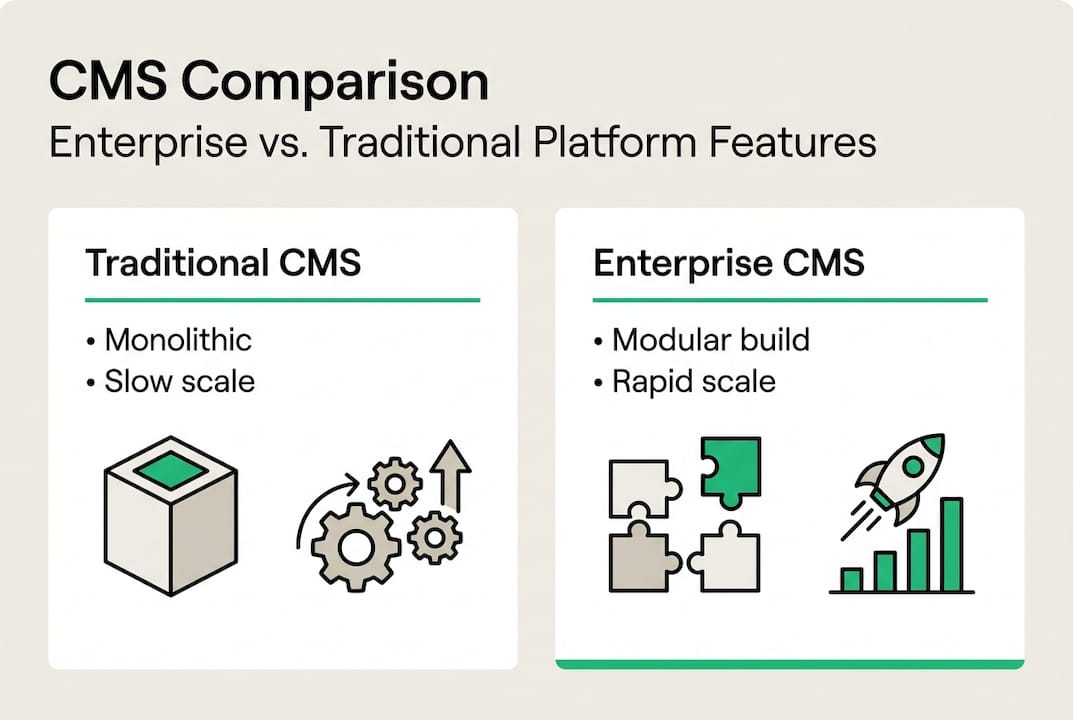 CMS Comparison
Enterprise vs. Traditional Platform Features

Traditional CMS
• Monolithic
• Slow scale

Enterprise CMS
• Modular build
• Rapid scale